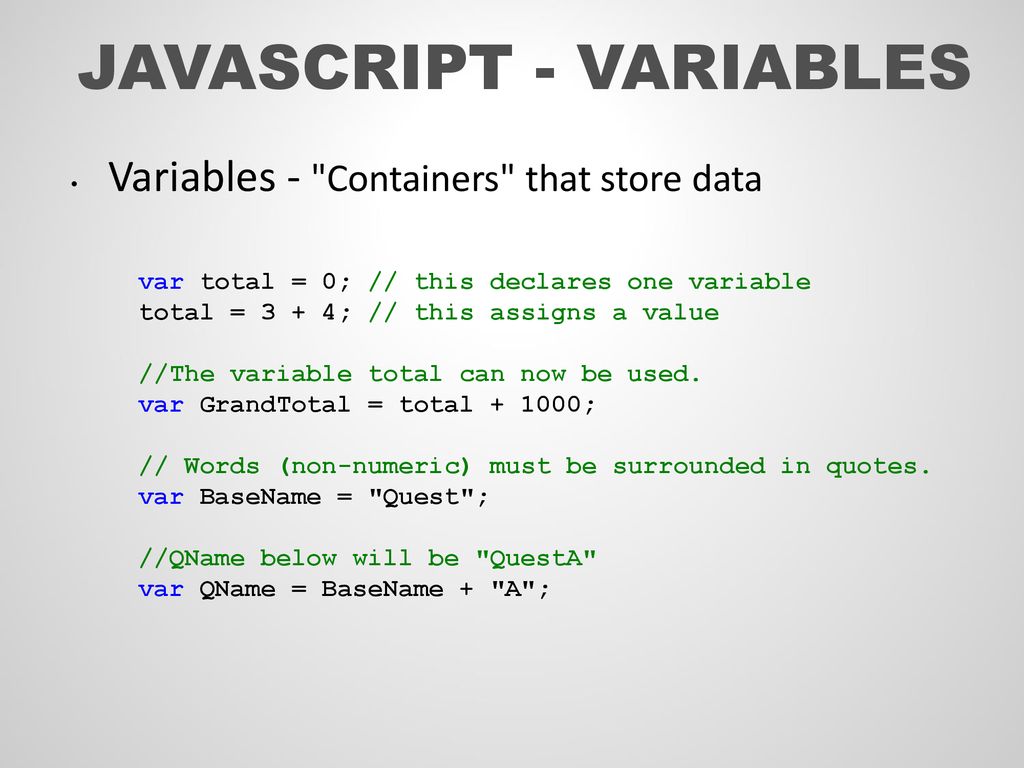 JAVASCRIPT - VARIABLES

• Variables - "Containers" that store data

var total = 0; // this declares one variable
total = 3 + 4; // this assigns a value

//The variable total can now be used.
var GrandTotal = total + 1000;

// Words (non-numeric) must be surrounded in quotes.
var BaseName = "Quest";

//QName below will be "QuestA"
var QName = BaseName + "A";